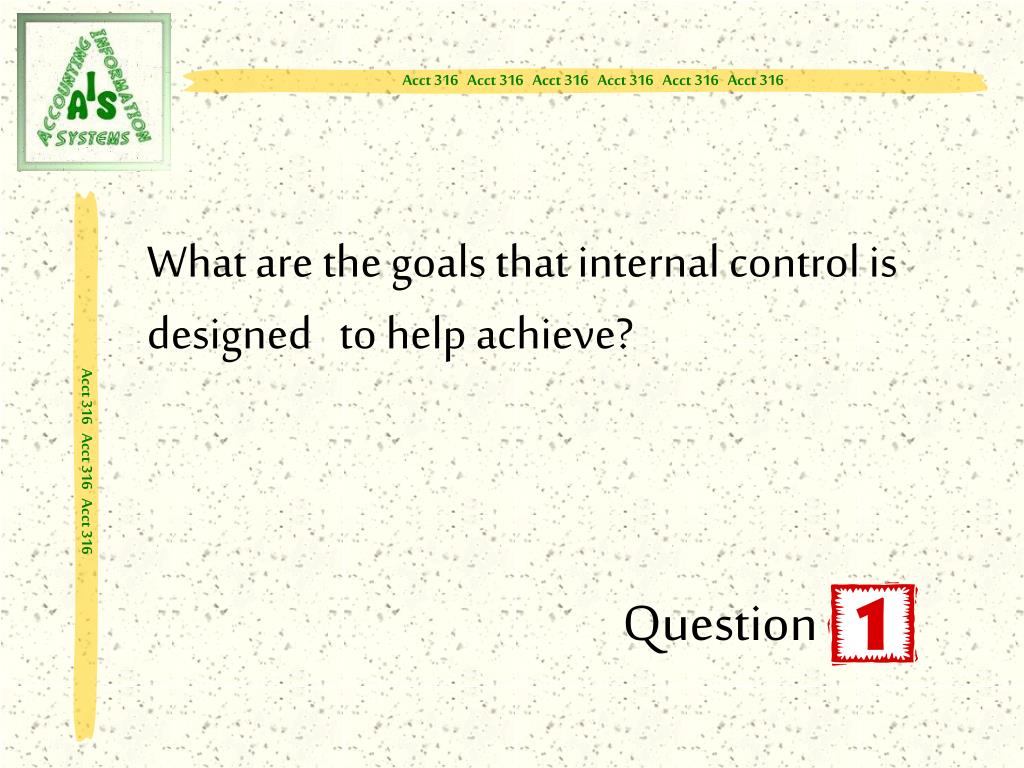 ACCOUNTING INFORMATION SYSTEMS
AIS

Acct 316 Acct 316 Acct 316 Acct 316 Acct 316 Acct 316

Acct 316 Acct 316 Acct 316

What are the goals that internal control is designed to help achieve?

Question 1